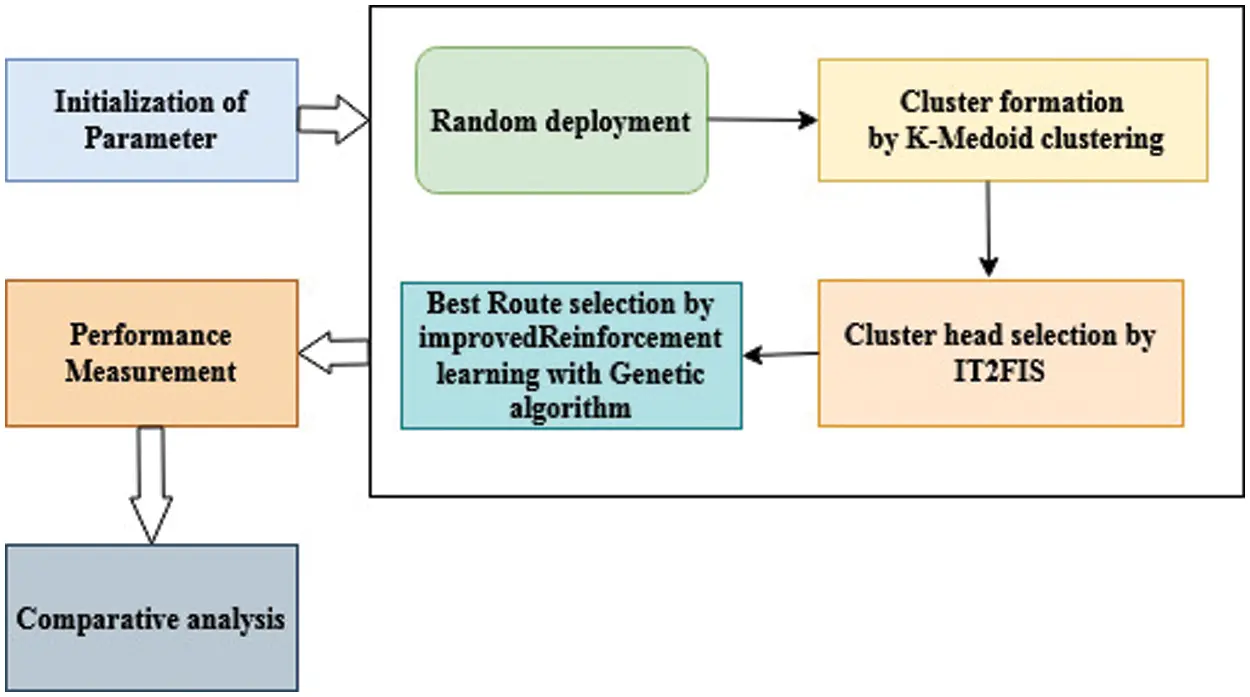 Initialization of Parameter

Random deployment

Cluster formation by K-Medoid clustering

Cluster head selection by IT2FIS

Best Route selection by improvedReinforcement learning with Genetic algorithm

Performance Measurement

Comparative analysis